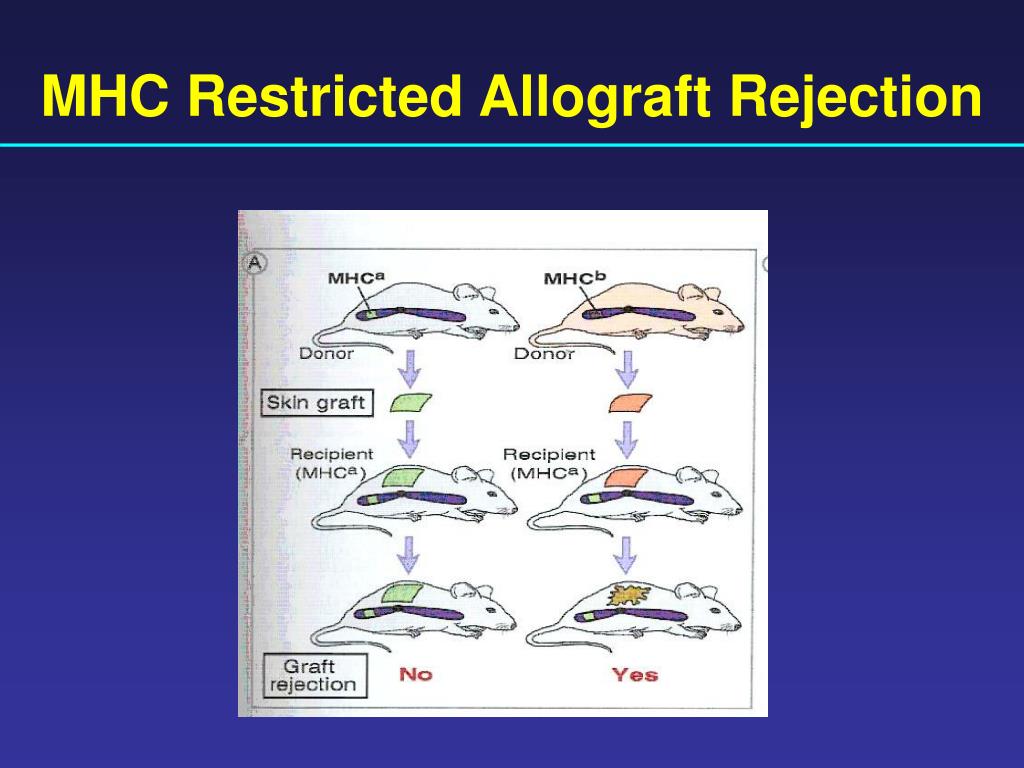 MHC Restricted Allograft Rejection

A

$MHC^a$

$MHC^b$

Donor

Donor

Skin graft

Recipient ($MHC^a$)

Recipient ($MHC^a$)

Graft rejection

No

Yes